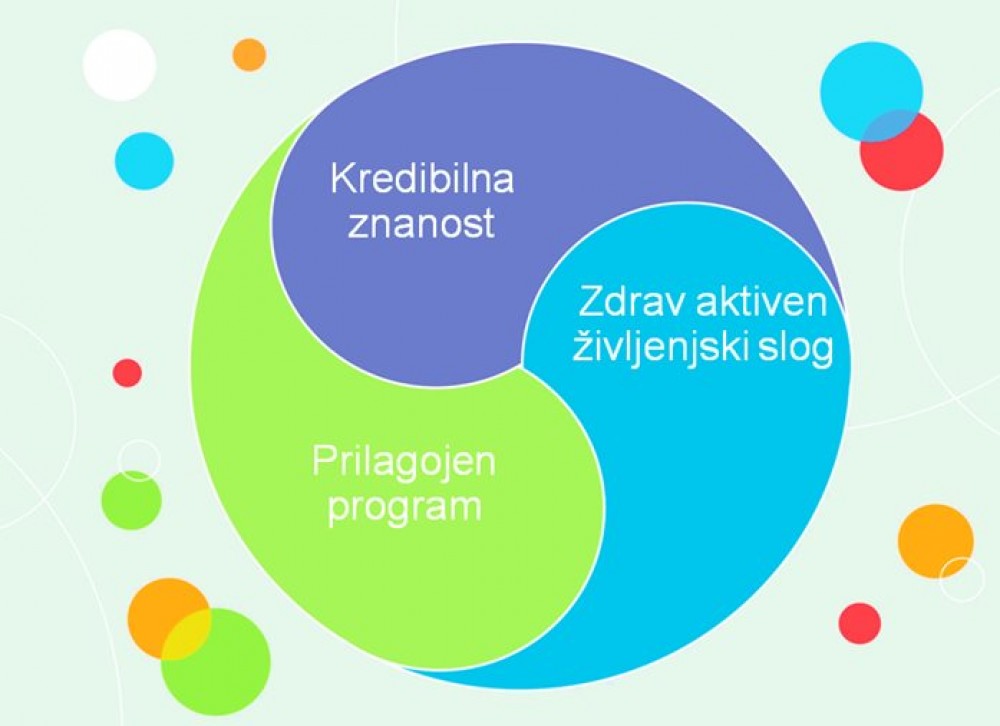 Kredibilna znanost

Zdrav aktiven življenjski slog

Prilagojen program